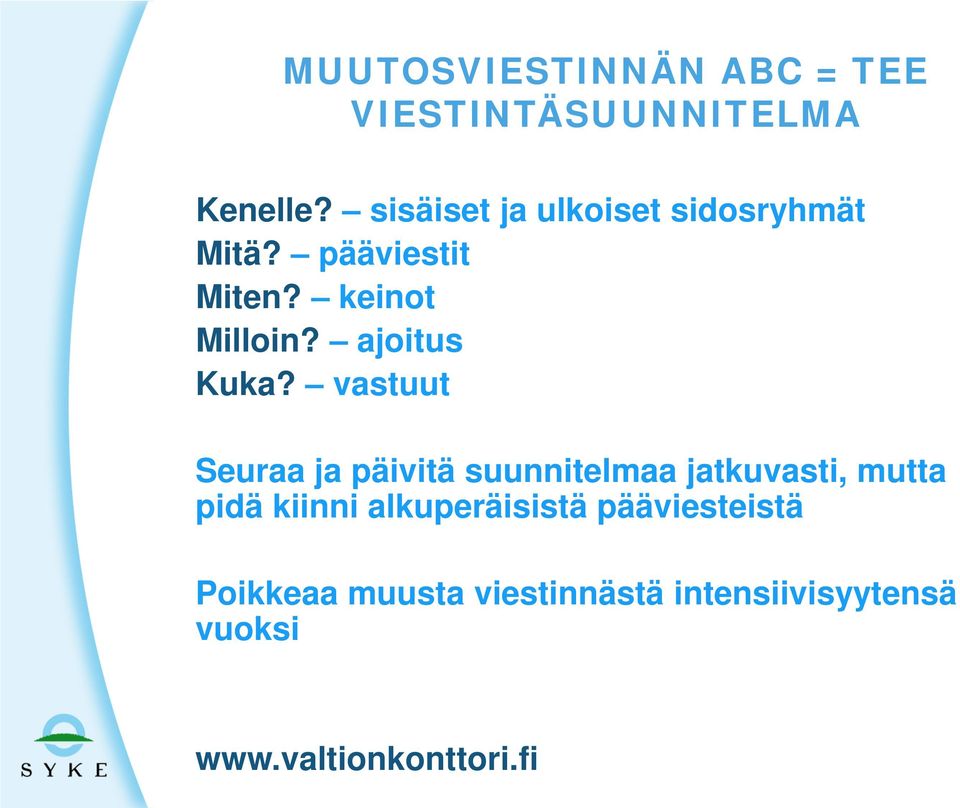 MUUTOSVIESTINNÄN ABC = TEE VIESTINTÄSUUNNITELMA

Kenelle? – sisäiset ja ulkoiset sidosryhmät
Mitä? – pääviestit
Miten? – keinot
Milloin? – ajoitus
Kuka? – vastuut

Seuraa ja päivitä suunnitelmaa jatkuvasti, mutta pidä kiinni alkuperäisistä pääviesteistä

Poikkeaa muusta viestinnästä intensiivisyytensä vuoksi

SYKE

www.valtionkonttori.fi